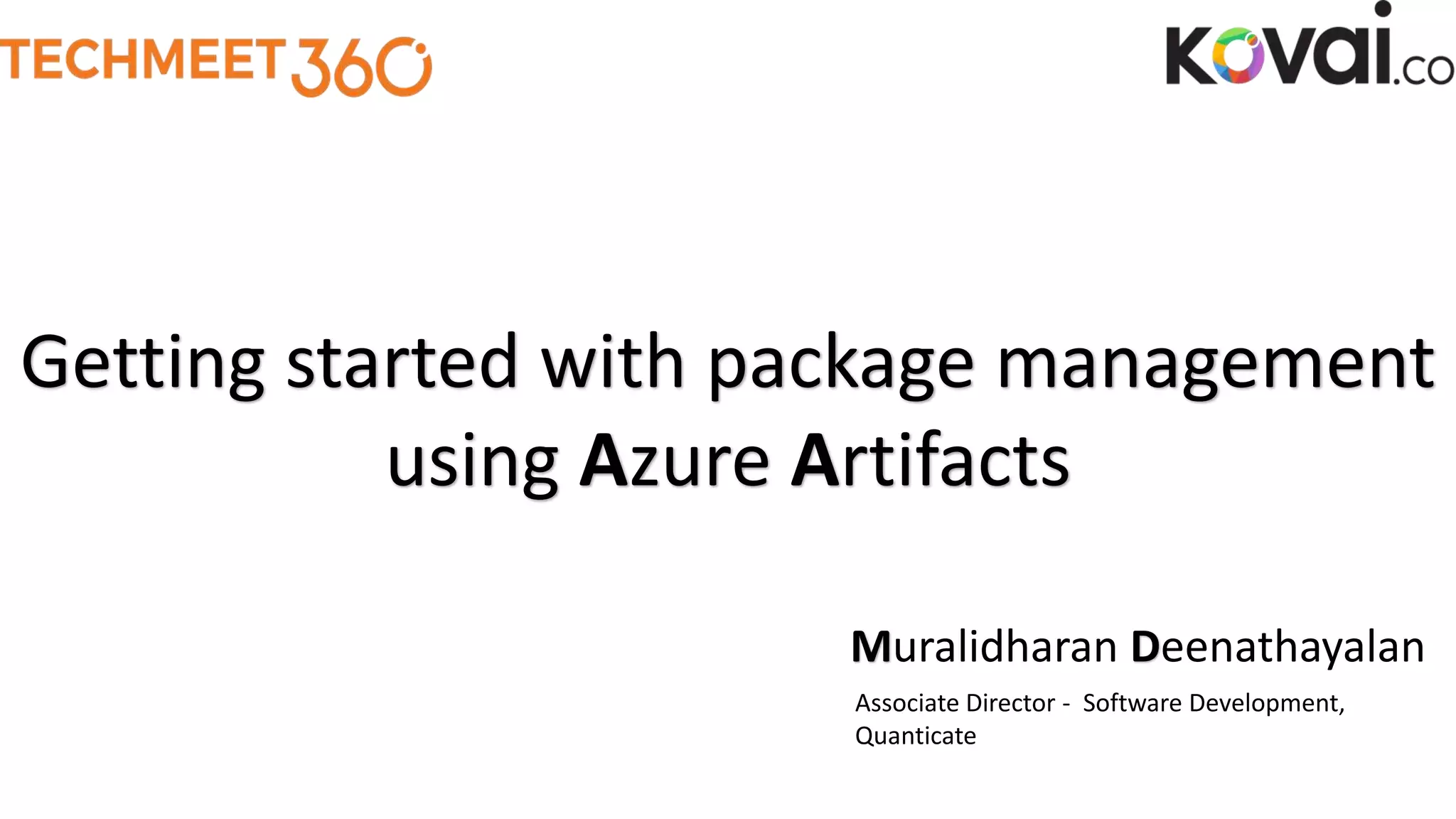 TECHMEET360

Kovai.co

Getting started with package management using Azure Artifacts

Muralidharan Deenathayalan

Associate Director - Software Development, Quanticate